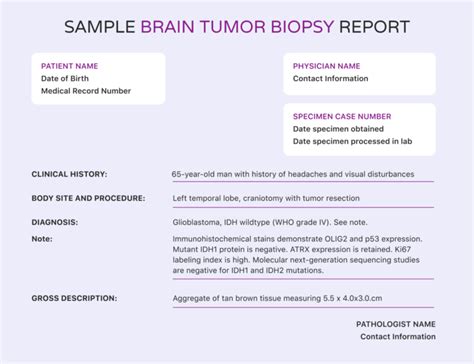 SAMPLE BRAIN TUMOR BIOPSY REPORT

PATIENT NAME
Date of Birth
Medical Record Number

PHYSICIAN NAME
Contact Information

SPECIMEN CASE NUMBER
Date specimen obtained
Date specimen processed in lab

CLINICAL HISTORY: 65-year-old man with history of headaches and visual disturbances

BODY SITE AND PROCEDURE: Left temporal lobe, craniotomy with tumor resection

DIAGNOSIS: Glioblastoma, IDH wildtype (WHO grade IV). See note.

Note: Immunohistochemical stains demonstrate OLIG2 and p53 expression. Mutant IDH1 protein is negative. ATRX expression is retained. Ki67 labeling index is high. Molecular next-generation sequencing studies are negative for IDH1 and IDH2 mutations.

GROSS DESCRIPTION: Aggregate of tan brown tissue measuring 5.5 x 4.0x3.0.cm

PATHOLOGIST NAME
Contact Information